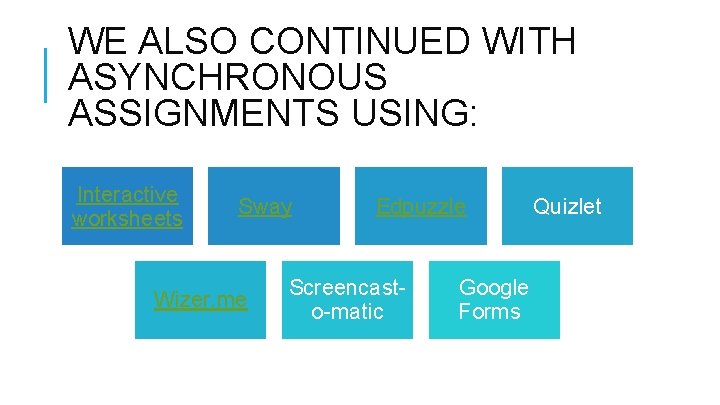 WE ALSO CONTINUED WITH ASYNCHRONOUS ASSIGNMENTS USING:

Interactive worksheets

Sway

Edpuzzle

Quizlet

Wizer.me

Screencast-o-matic

Google Forms